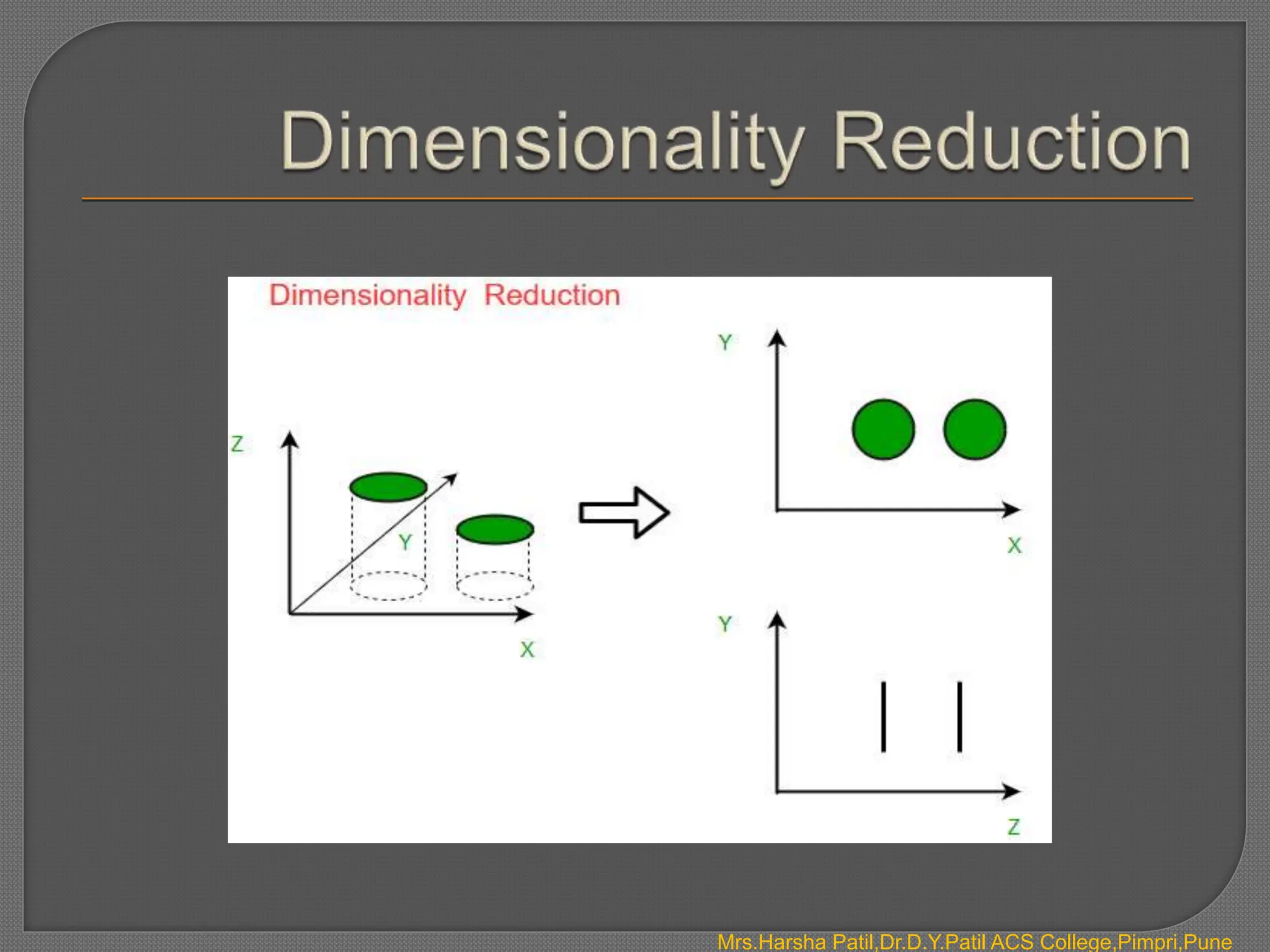 Dimensionality Reduction

Dimensionality Reduction

Z

Y

X

Y

X

Y

Z

Mrs.Harsha Patil,Dr.D.Y.Patil ACS College,Pimpri,Pune